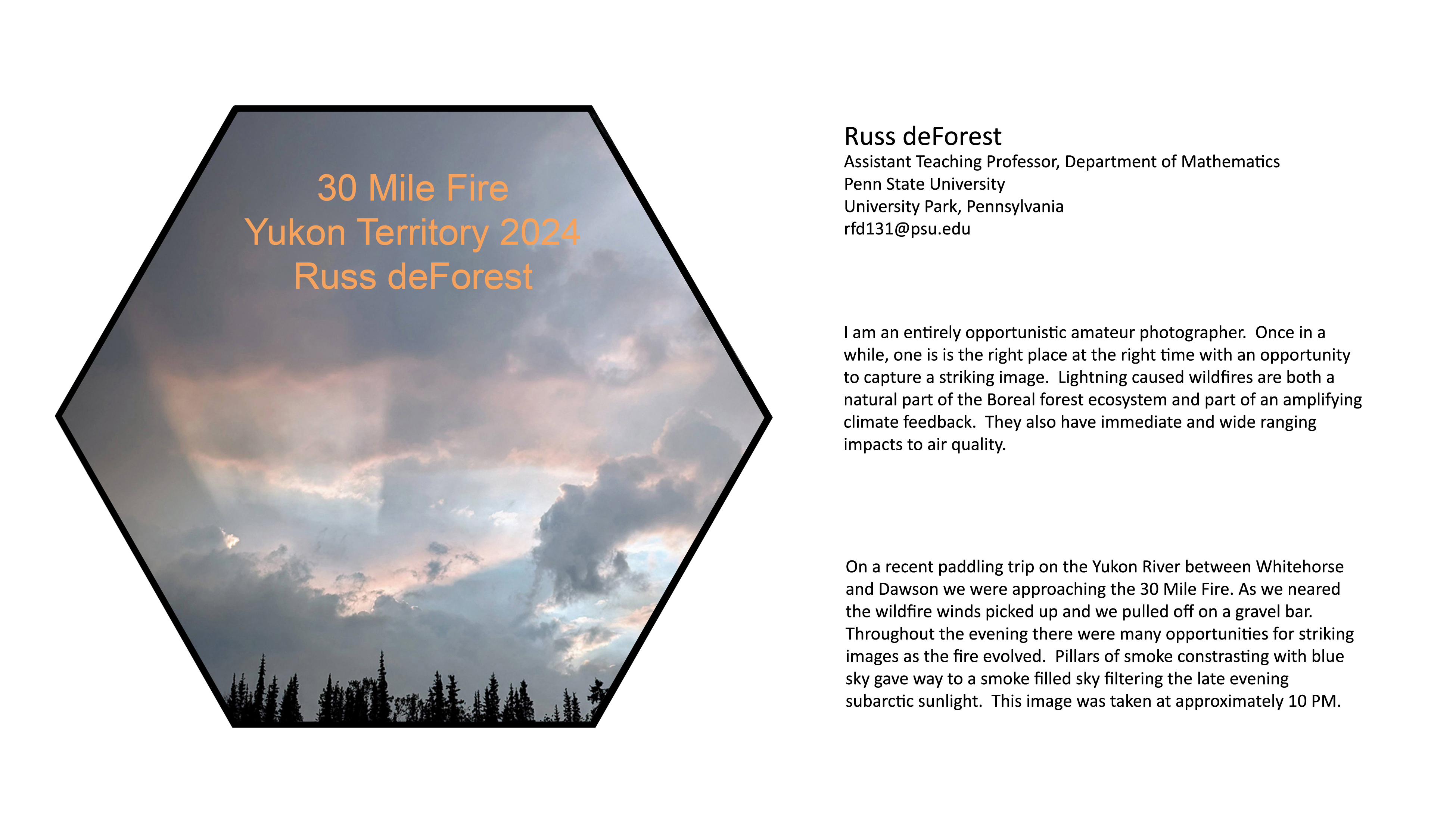 30 Mile Fire
Yukon Territory 2024
Russ deForest

Russ deForest
Assistant Teaching Professor, Department of Mathematics
Penn State University
University Park, Pennsylvania
rfd131@psu.edu

I am an entirely opportunistic amateur photographer. Once in a while, one is is the right place at the right time with an opportunity to capture a striking image. Lightning caused wildfires are both a natural part of the Boreal forest ecosystem and part of an amplifying climate feedback. They also have immediate and wide ranging impacts to air quality.

On a recent paddling trip on the Yukon River between Whitehorse and Dawson we were approaching the 30 Mile Fire. As we neared the wildfire winds picked up and we pulled off on a gravel bar. Throughout the evening there were many opportunities for striking images as the fire evolved. Pillars of smoke constrasting with blue sky gave way to a smoke filled sky filtering the late evening subarctic sunlight. This image was taken at approximately 10 PM.